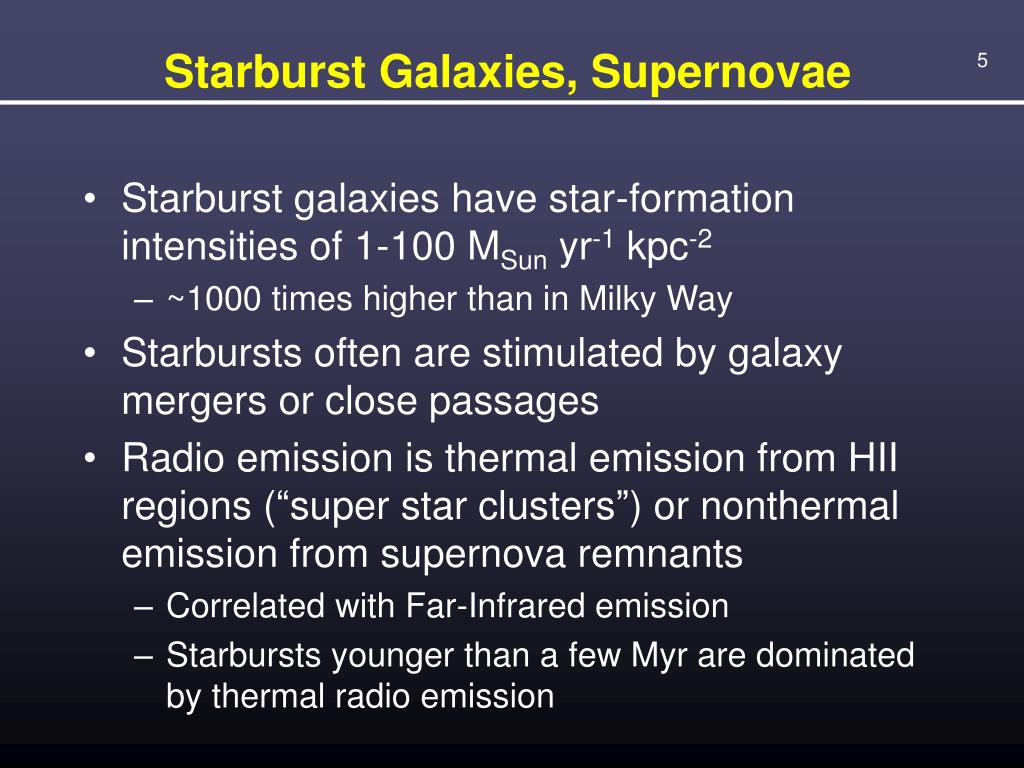 Starburst Galaxies, Supernovae

5

• Starburst galaxies have star-formation intensities of 1-100 $M_{Sun}$ $yr^{-1}$ $kpc^{-2}$
  – ~1000 times higher than in Milky Way
• Starbursts often are stimulated by galaxy mergers or close passages
• Radio emission is thermal emission from HII regions (“super star clusters”) or nonthermal emission from supernova remnants
  – Correlated with Far-Infrared emission
  – Starbursts younger than a few Myr are dominated by thermal radio emission